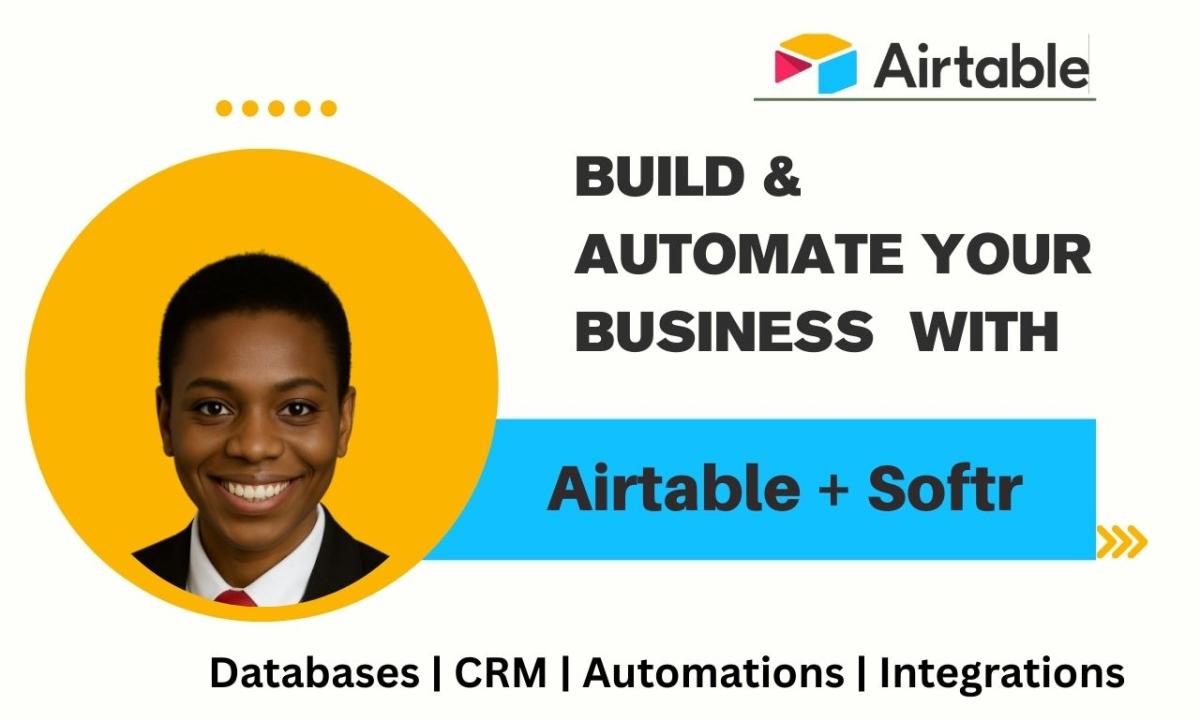 Airtable

BUILD & AUTOMATE YOUR BUSINESS WITH

Airtable + Softr

Databases | CRM | Automations | Integrations